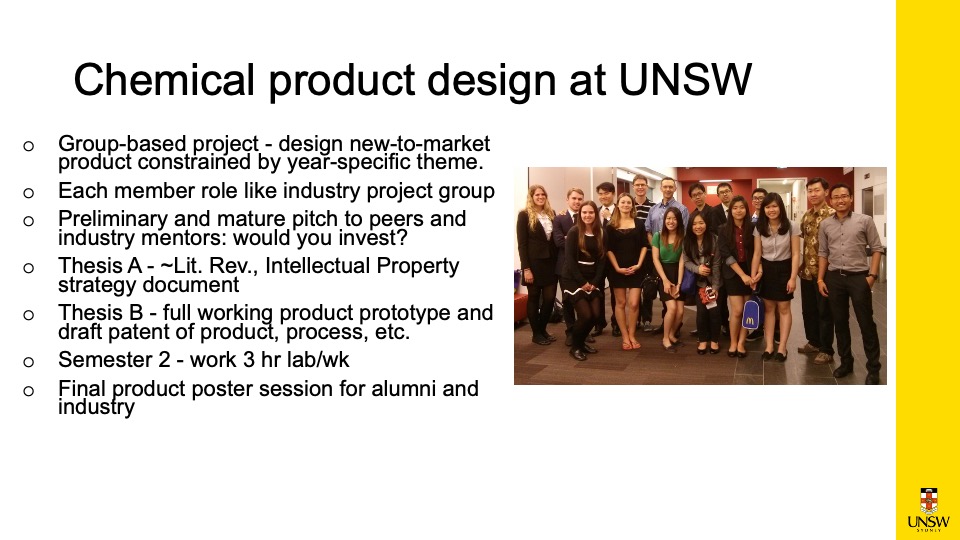 Chemical product design at UNSW

o Group-based project - design new-to-market product constrained by year-specific theme.

o Each member role like industry project group

o Preliminary and mature pitch to peers and industry mentors: would you invest?

o Thesis A - ~Lit. Rev., Intellectual Property strategy document

o Thesis B - full working product prototype and draft patent of product, process, etc.

o Semester 2 - work 3 hr lab/wk

o Final product poster session for alumni and industry

UNSW
SYDNEY